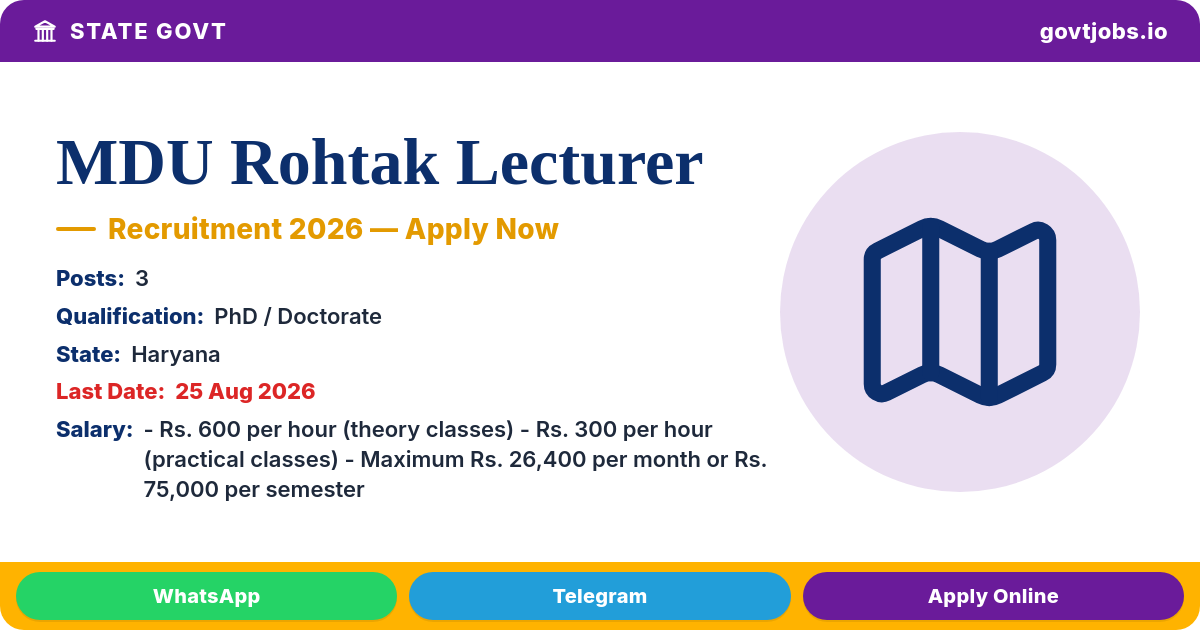 STATE GOVT
govtjobs.io

MDU Rohtak Lecturer

— Recruitment 2026 — Apply Now

Posts: 3
Qualification: PhD / Doctorate
State: Haryana
Last Date: 25 Aug 2026
Salary: - Rs. 600 per hour (theory classes) - Rs. 300 per hour (practical classes) - Maximum Rs. 26,400 per month or Rs. 75,000 per semester

WhatsApp
Telegram
Apply Online